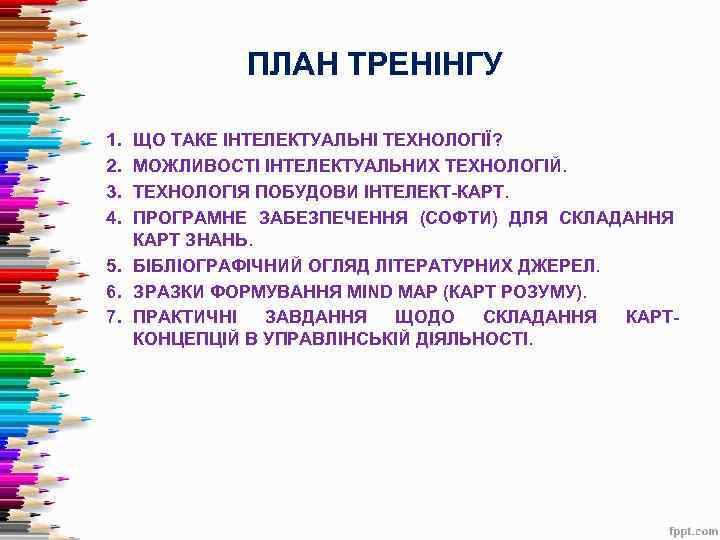 ПЛАН ТРЕНІНГУ

1. ЩО ТАКЕ ІНТЕЛЕКТУАЛЬНІ ТЕХНОЛОГІЇ?
2. МОЖЛИВОСТІ ІНТЕЛЕКТУАЛЬНИХ ТЕХНОЛОГІЙ.
3. ТЕХНОЛОГІЯ ПОБУДОВИ ІНТЕЛЕКТ-КАРТ.
4. ПРОГРАМНЕ ЗАБЕЗПЕЧЕННЯ (СОФТИ) ДЛЯ СКЛАДАННЯ КАРТ ЗНАНЬ.
5. БІБЛІОГРАФІЧНИЙ ОГЛЯД ЛІТЕРАТУРНИХ ДЖЕРЕЛ.
6. ЗРАЗКИ ФОРМУВАННЯ MIND MAP (КАРТ РОЗУМУ).
7. ПРАКТИЧНІ ЗАВДАННЯ ЩОДО СКЛАДАННЯ КАРТ-КОНЦЕПЦІЙ В УПРАВЛІНСЬКІЙ ДІЯЛЬНОСТІ.

fppt.com